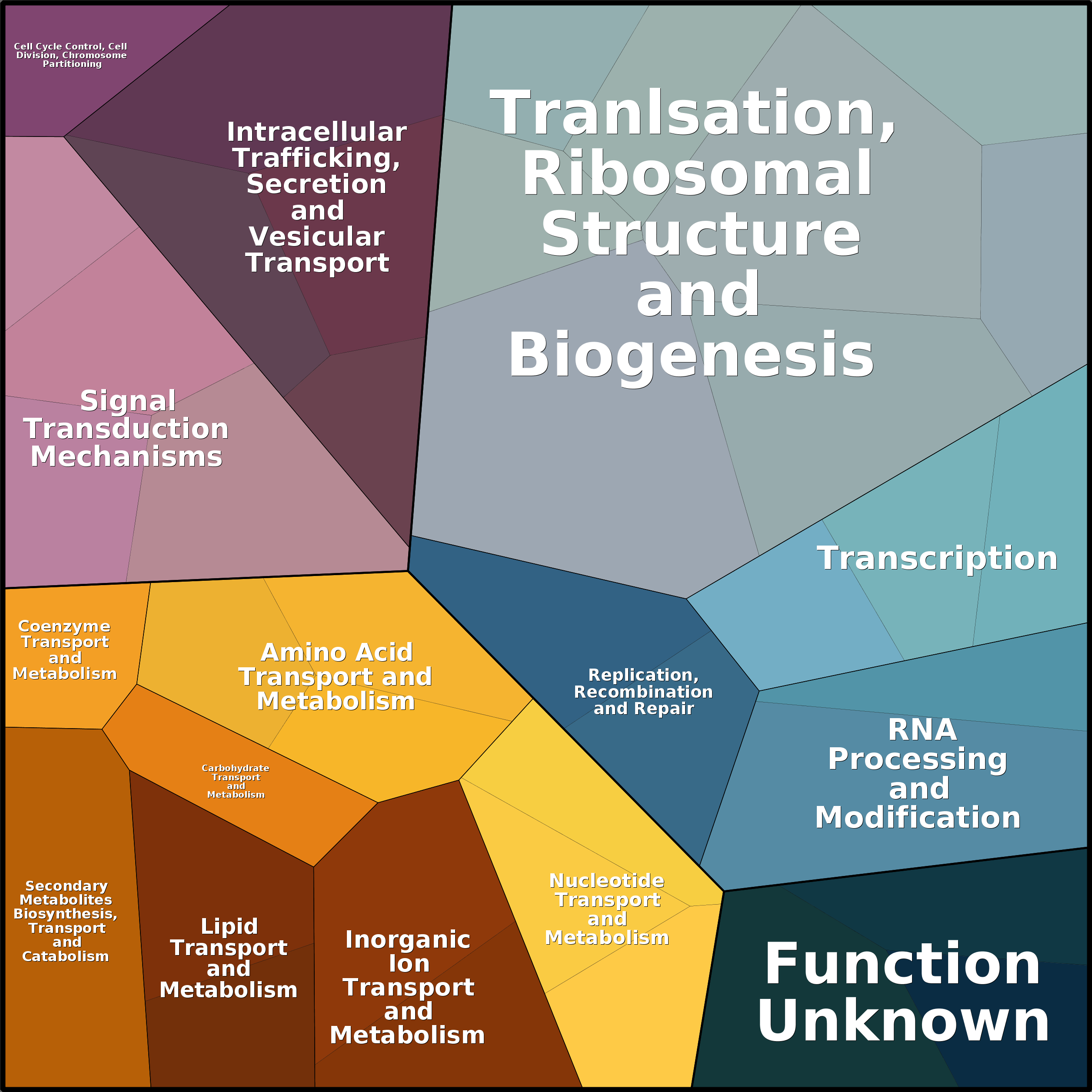 Cell Cycle Control, Cell Division, Chromosome Partitioning

Intracellular Trafficking, Secretion and Vesicular Transport

Tranlsation, Ribosomal Structure and Biogenesis

Signal Transduction Mechanisms

Transcription

Coenzyme Transport and Metabolism

Amino Acid Transport and Metabolism

Replication, Recombination and Repair

RNA Processing and Modification

Carbohydrate Transport and Metabolism

Secondary Metabolites Biosynthesis, Transport and Catabolism

Lipid Transport and Metabolism

Inorganic Ion Transport and Metabolism

Nucleotide Transport and Metabolism

Function Unknown